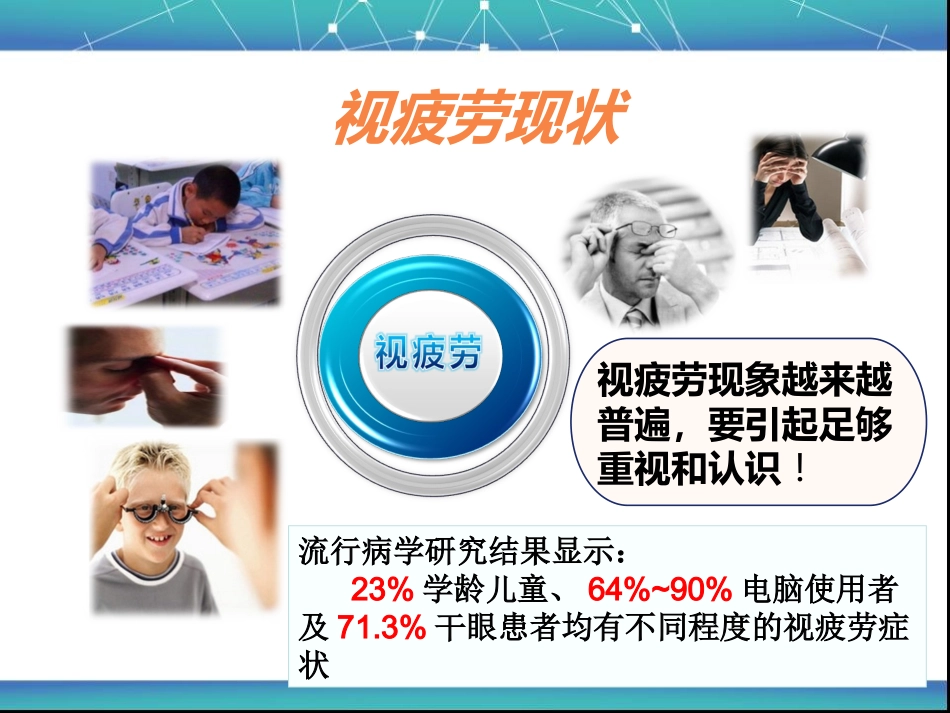 视疲劳现状

视疲劳

视疲劳现象越来越普遍，要引起足够重视和认识！

流行病学研究结果显示：

23% 学龄儿童、 64%~90% 电脑使用者及 71.3% 干眼患者均有不同程度的视疲劳症状